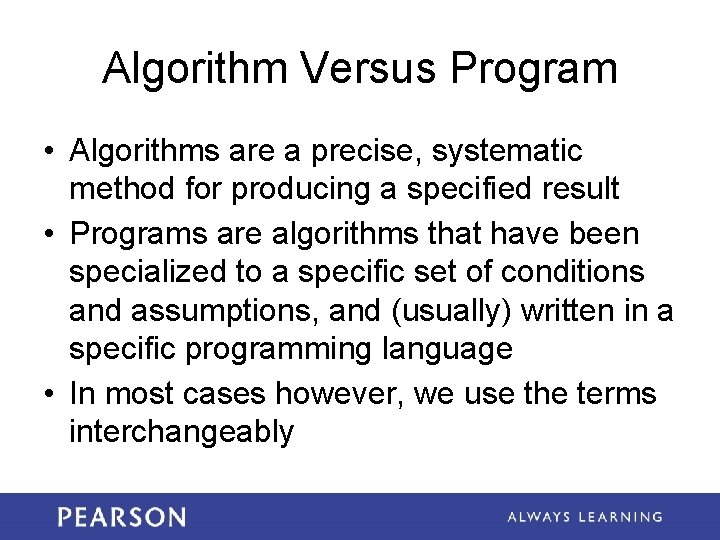 Algorithm Versus Program

• Algorithms are a precise, systematic method for producing a specified result
• Programs are algorithms that have been specialized to a specific set of conditions and assumptions, and (usually) written in a specific programming language
• In most cases however, we use the terms interchangeably

PEARSON

ALWAYS LEARNING